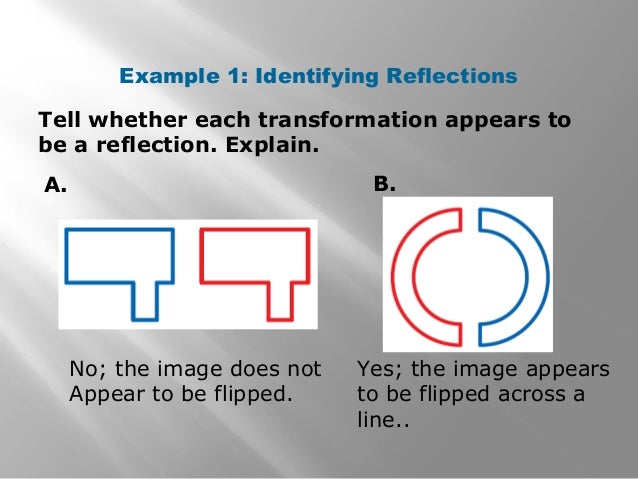 Example 1: Identifying Reflections

Tell whether each transformation appears to be a reflection. Explain.

A.

No; the image does not Appear to be flipped.

B.

Yes; the image appears to be flipped across a line..